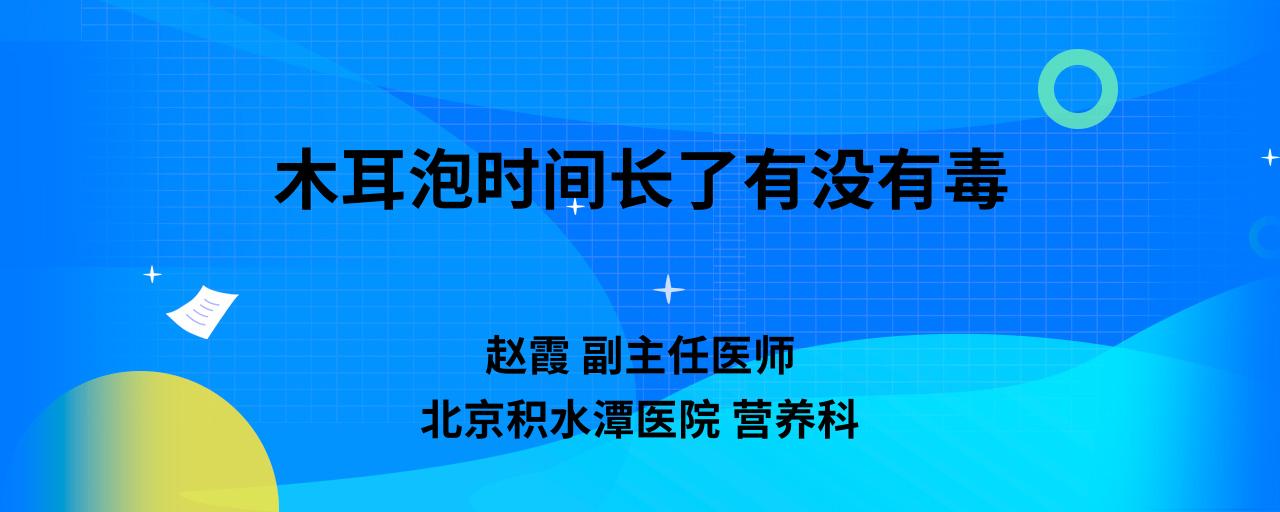 木耳泡时间长了有没有毒

赵霞 副主任医师
北京积水潭医院 营养科